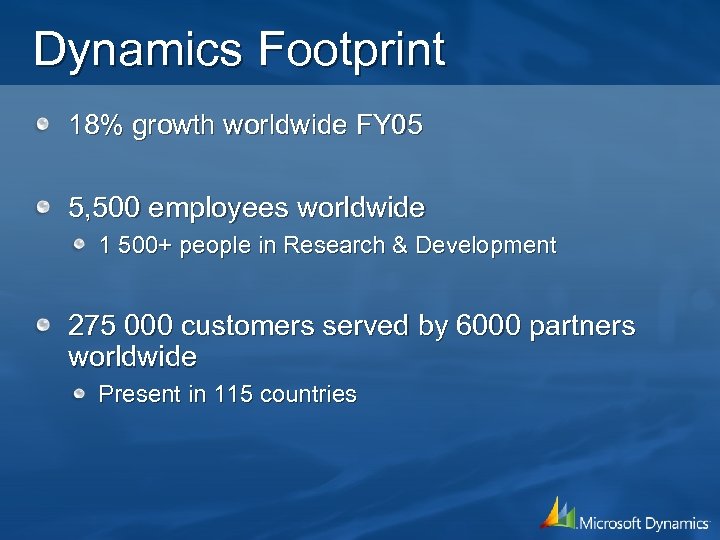 Dynamics Footprint

18% growth worldwide FY05

5,500 employees worldwide

1 500+ people in Research & Development

275 000 customers served by 6000 partners worldwide

Present in 115 countries

Microsoft Dynamics